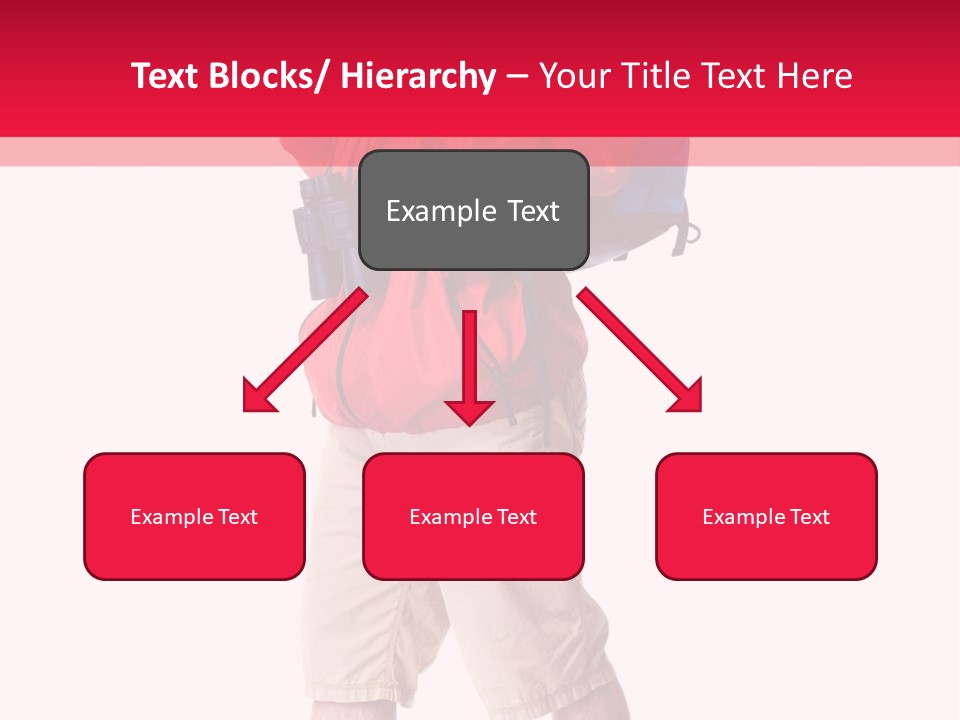 Text Blocks/ Hierarchy – Your Title Text Here

Example Text

Example Text

Example Text

Example Text